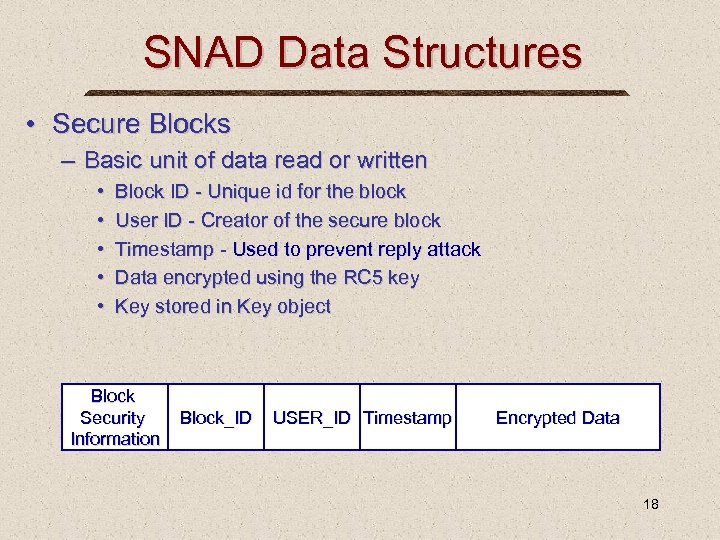 SNAD Data Structures

• Secure Blocks
– Basic unit of data read or written
• Block ID - Unique id for the block
• User ID - Creator of the secure block
• Timestamp - Used to prevent reply attack
• Data encrypted using the RC5 key
• Key stored in Key object

| Block Security Information | Block_ID | USER_ID | Timestamp | Encrypted Data |
|---|---|---|---|---|

18